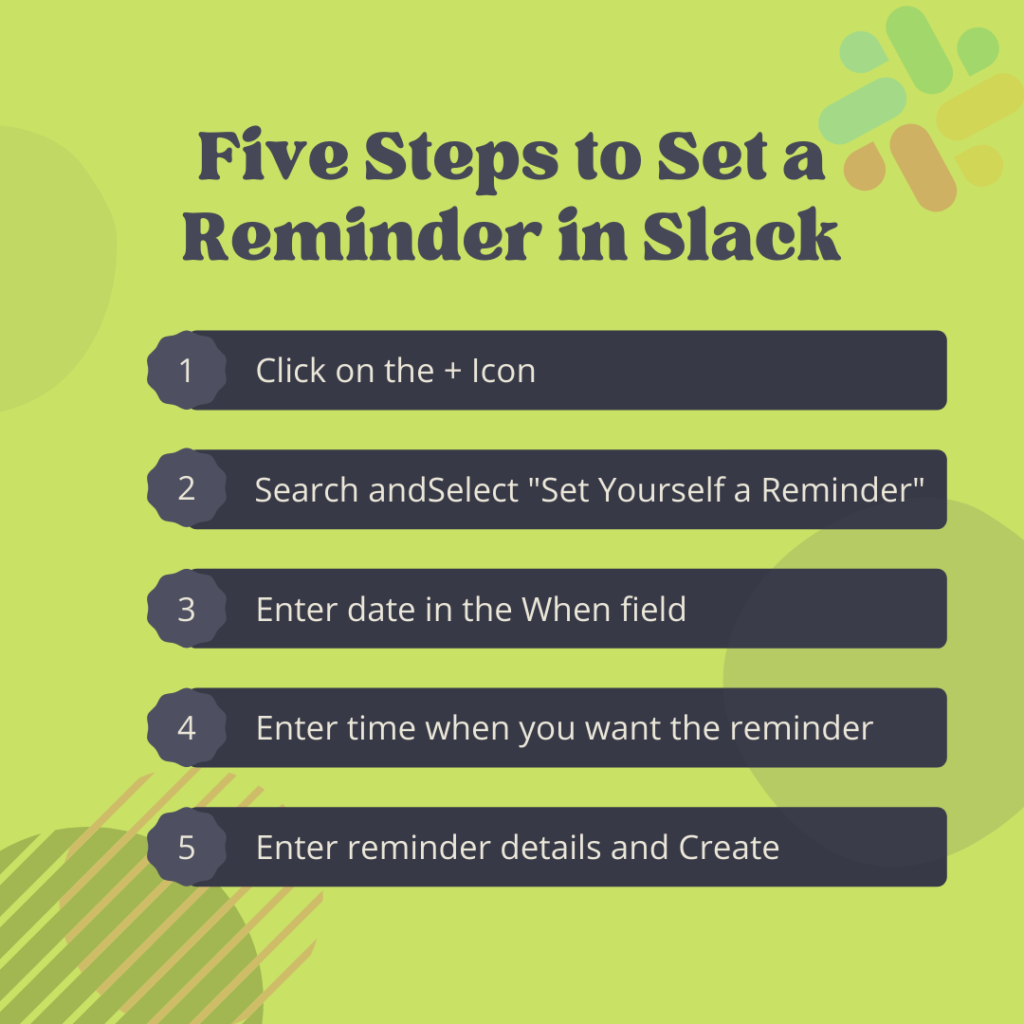 Five Steps to Set a Reminder in Slack

1 Click on the + Icon

2 Search andSelect "Set Yourself a Reminder"

3 Enter date in the When field

4 Enter time when you want the reminder

5 Enter reminder details and Create